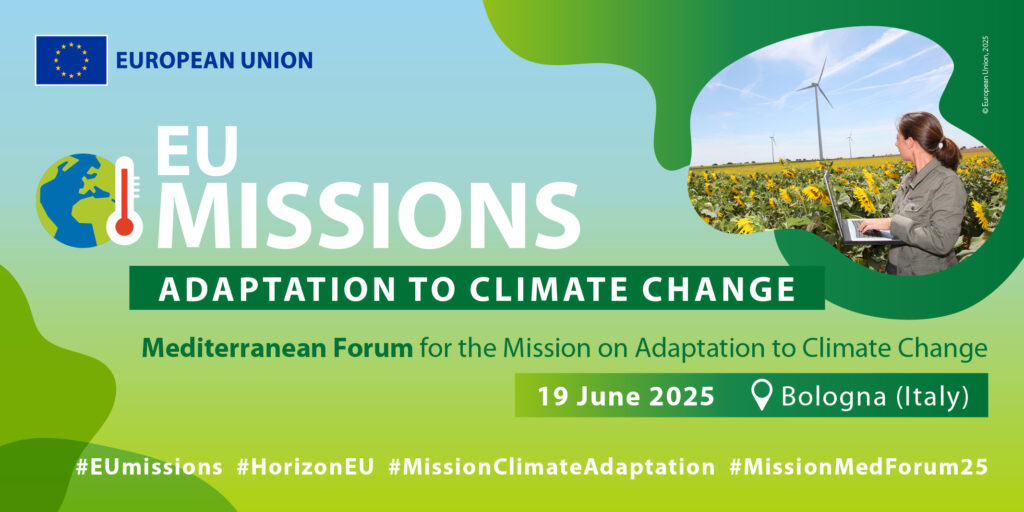 EUROPEAN UNION

© European Union, 2025

EU MISSIONS

ADAPTATION TO CLIMATE CHANGE

Mediterranean Forum for the Mission on Adaptation to Climate Change

19 June 2025 Bologna (Italy)

#EUmissions #HorizonEU #MissionClimateAdaptation #MissionMedForum25